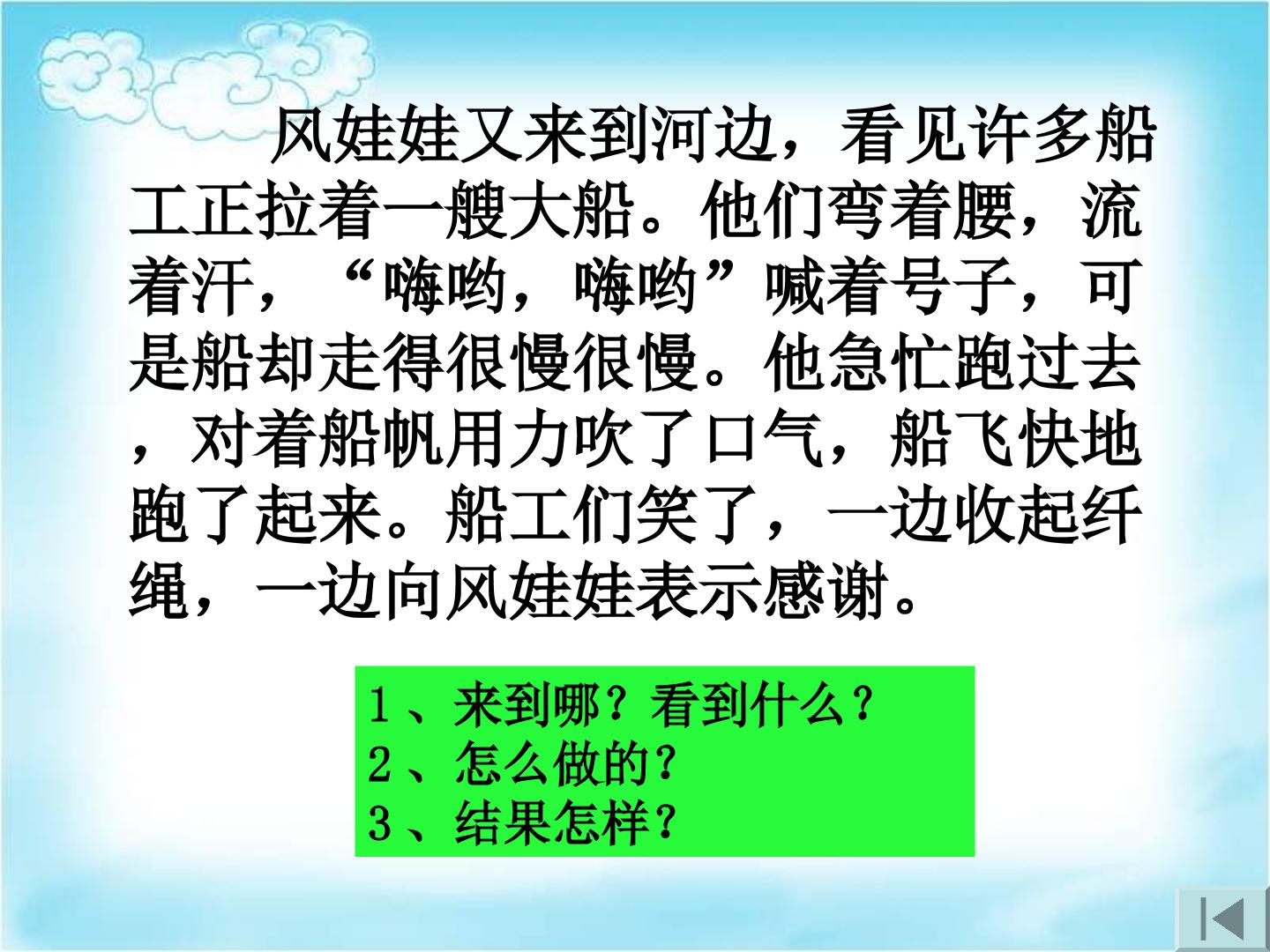 风娃娃又来到河边，看见许多船工正拉着一艘大船。他们弯着腰，流着汗，“嗨哟，嗨哟”喊着号子，可是船却走得很慢很慢。他急忙跑过去，对着船帆用力吹了口气，船飞快地跑了起来。船工们笑了，一边收起纤绳，一边向风娃娃表示感谢。

1、来到哪？看到什么？
2、怎么做的？
3、结果怎样？